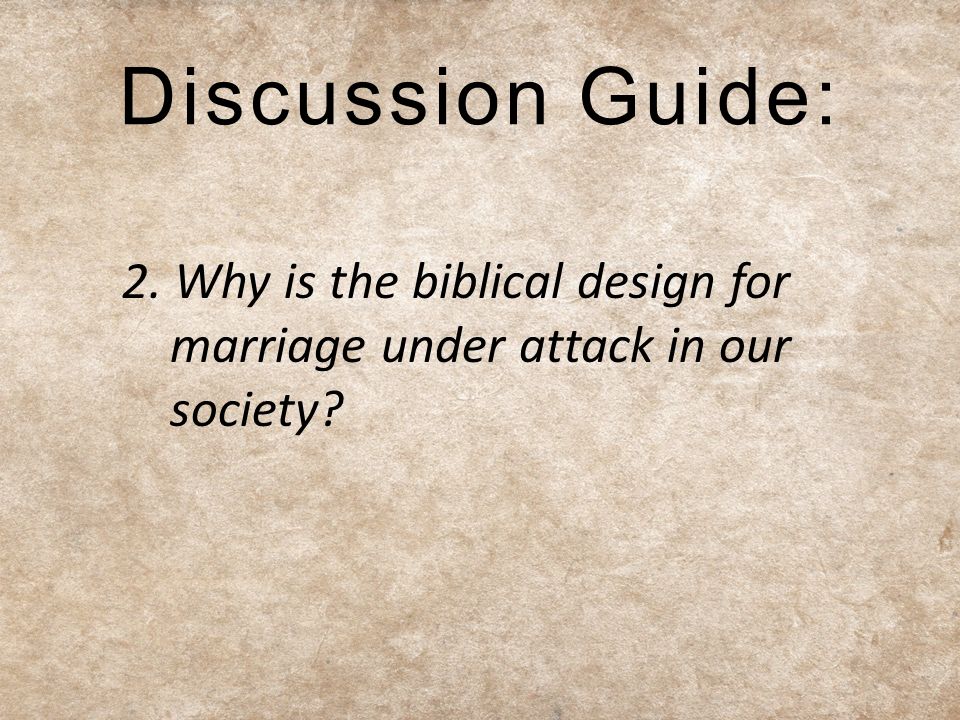 Discussion Guide:

2. Why is the biblical design for marriage under attack in our society?